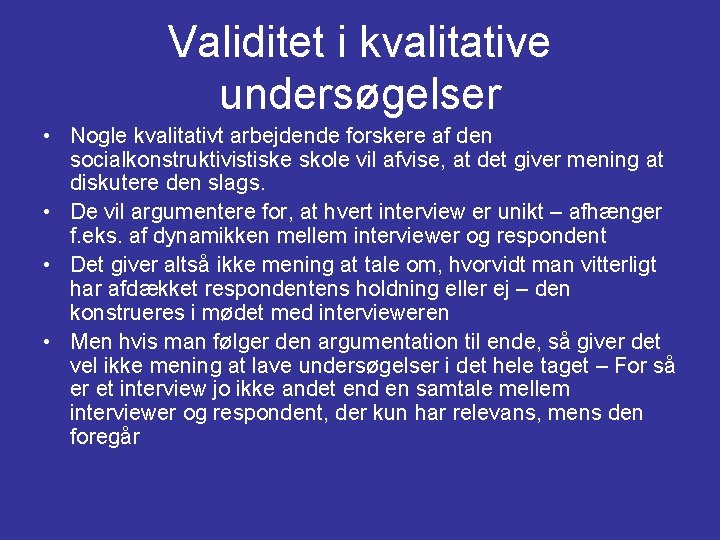 Validitet i kvalitative undersøgelser

• Nogle kvalitativt arbejdende forskere af den socialkonstruktivistiske skole vil afvise, at det giver mening at diskutere den slags.
• De vil argumentere for, at hvert interview er unikt – afhænger f.eks. af dynamikken mellem interviewer og respondent
• Det giver altså ikke mening at tale om, hvorvidt man vitterligt har afdækket respondentens holdning eller ej – den konstrueres i mødet med intervieweren
• Men hvis man følger den argumentation til ende, så giver det vel ikke mening at lave undersøgelser i det hele taget – For så er et interview jo ikke andet end en samtale mellem interviewer og respondent, der kun har relevans, mens den foregår